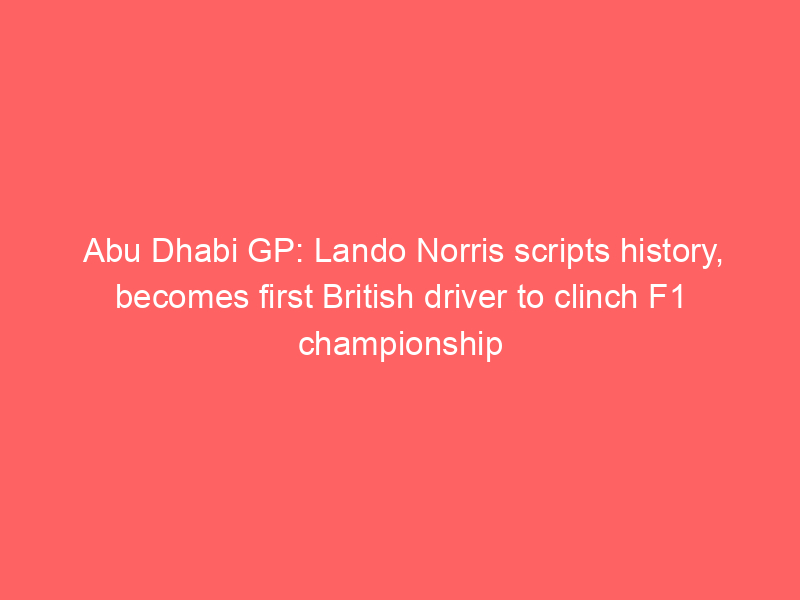 Abu Dhabi GP: Lando Norris scripts history, becomes first British driver to clinch F1 championship